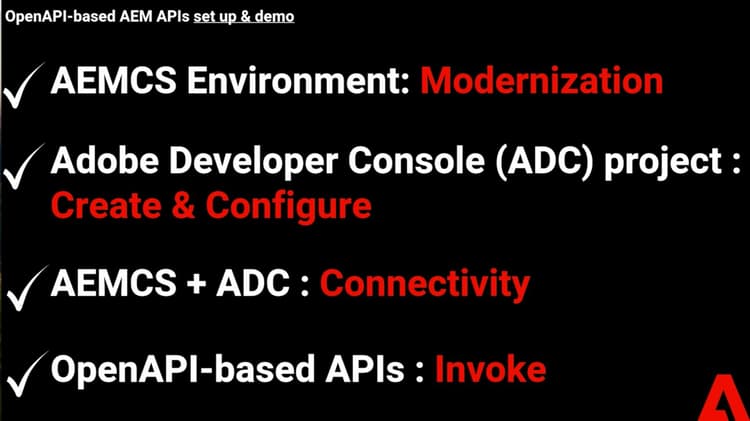 OpenAPI-based AEM APIs set up & demo

✓ AEMCS Environment: Modernization

✓ Adobe Developer Console (ADC) project : Create & Configure

✓ AEMCS + ADC : Connectivity

✓ OpenAPI-based APIs : Invoke